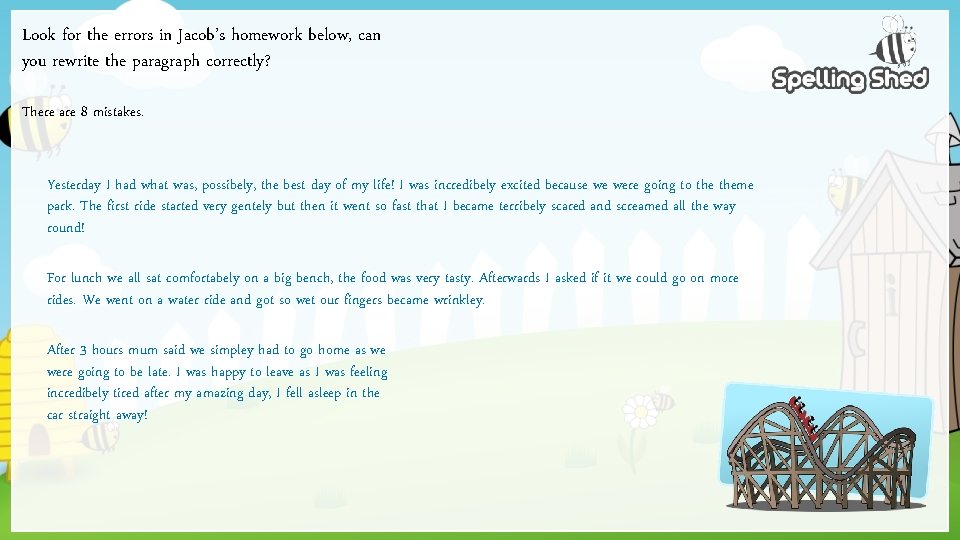 Look for the errors in Jacob's homework below, can you rewrite the paragraph correctly?

Spelling Shed

There are 8 mistakes.

Yesterday I had what was, possibely, the best day of my life! I was incredibely excited because we were going to the theme park. The first ride started very gentely but then it went so fast that I became terribely scared and screamed all the way round!

For lunch we all sat comfortabely on a big bench, the food was very tasty. Afterwards I asked if it we could go on more rides. We went on a water ride and got so wet our fingers became wrinkley.

After 3 hours mum said we simpley had to go home as we were going to be late. I was happy to leave as I was feeling incredibely tired after my amazing day, I fell asleep in the car straight away!